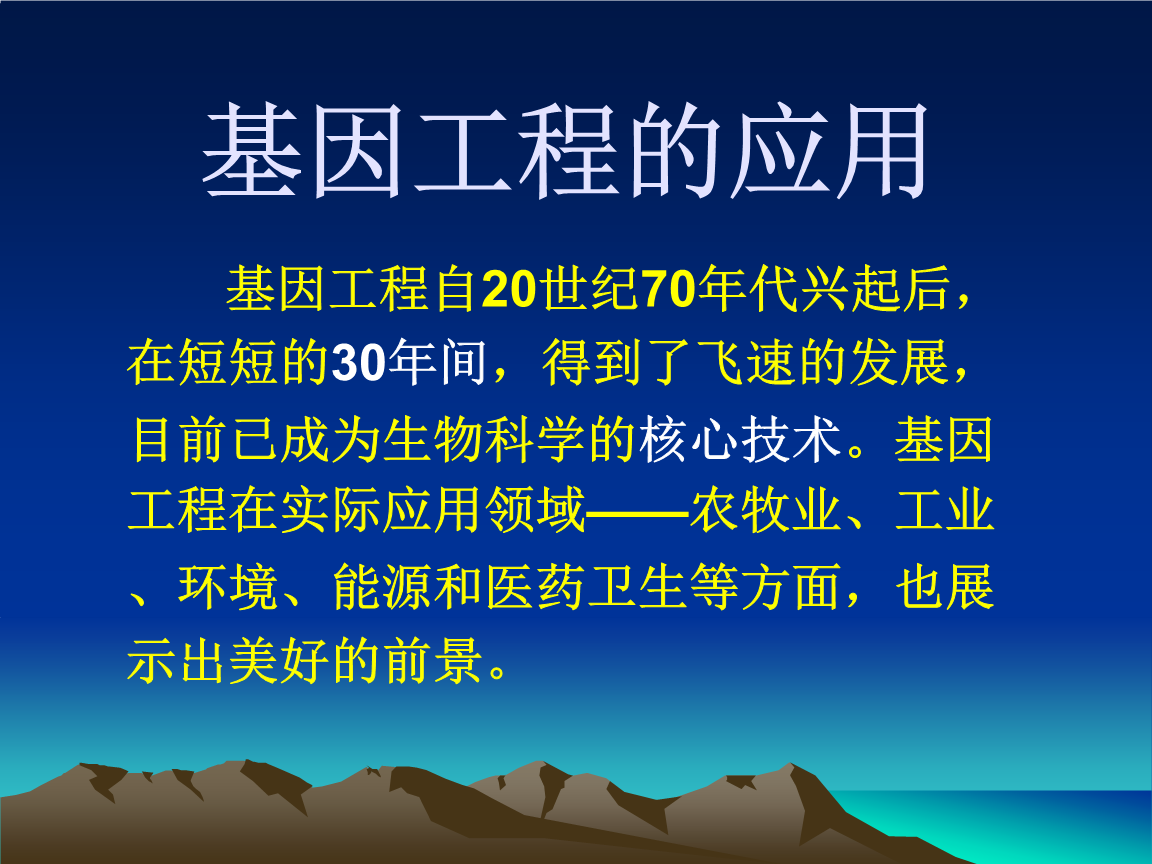 基因工程的应用

基因工程自20世纪70年代兴起后，在短短的30年间，得到了飞速的发展，目前已成为生物科学的核心技术。基因工程在实际应用领域——农牧业、工业、环境、能源和医药卫生等方面，也展示出美好的前景。